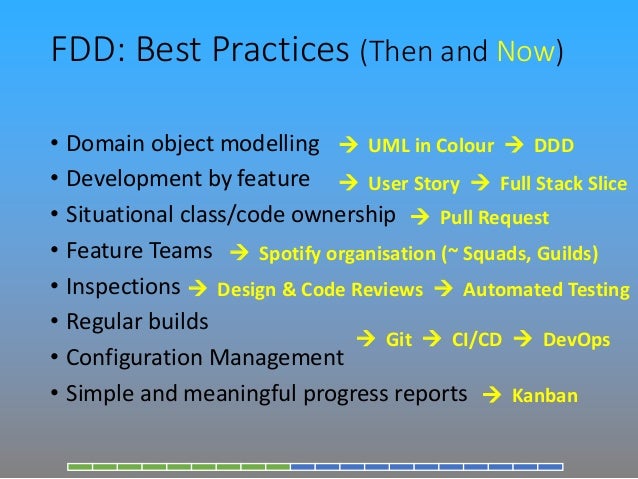 FDD: Best Practices (Then and Now)

• Domain object modelling → UML in Colour → DDD
• Development by feature → User Story → Full Stack Slice
• Situational class/code ownership → Pull Request
• Feature Teams → Spotify organisation (~ Squads, Guilds)
• Inspections → Design & Code Reviews → Automated Testing
• Regular builds
• Configuration Management
→ Git → CI/CD → DevOps
• Simple and meaningful progress reports → Kanban